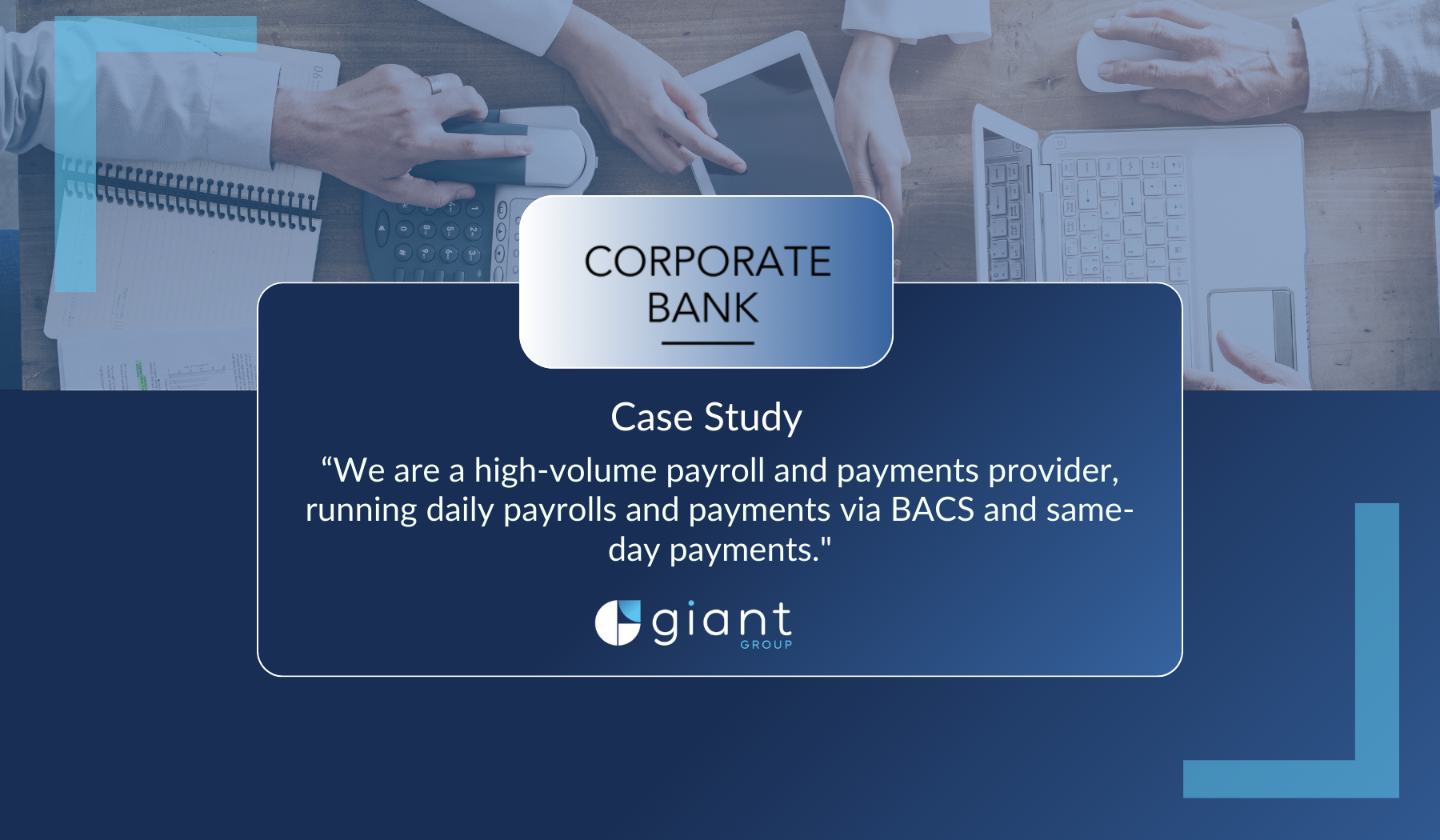 CORPORATE BANK

Case Study

“We are a high-volume payroll and payments provider, running daily payrolls and payments via BACS and same-day payments."

giant GROUP